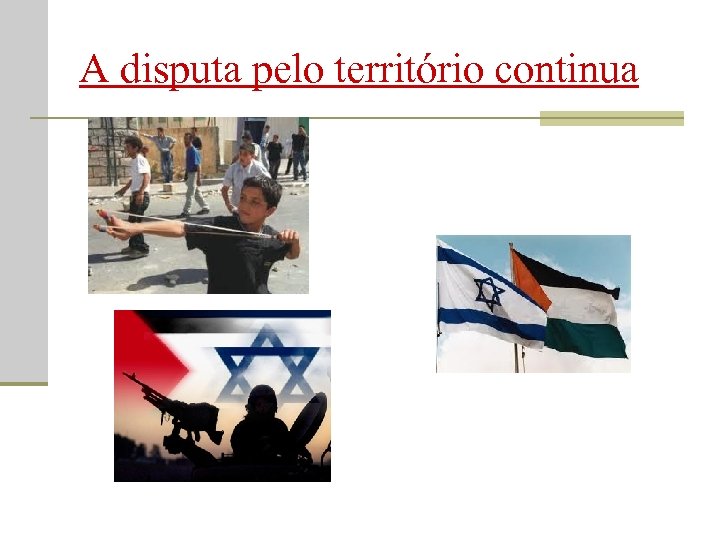 A disputa pelo território continua